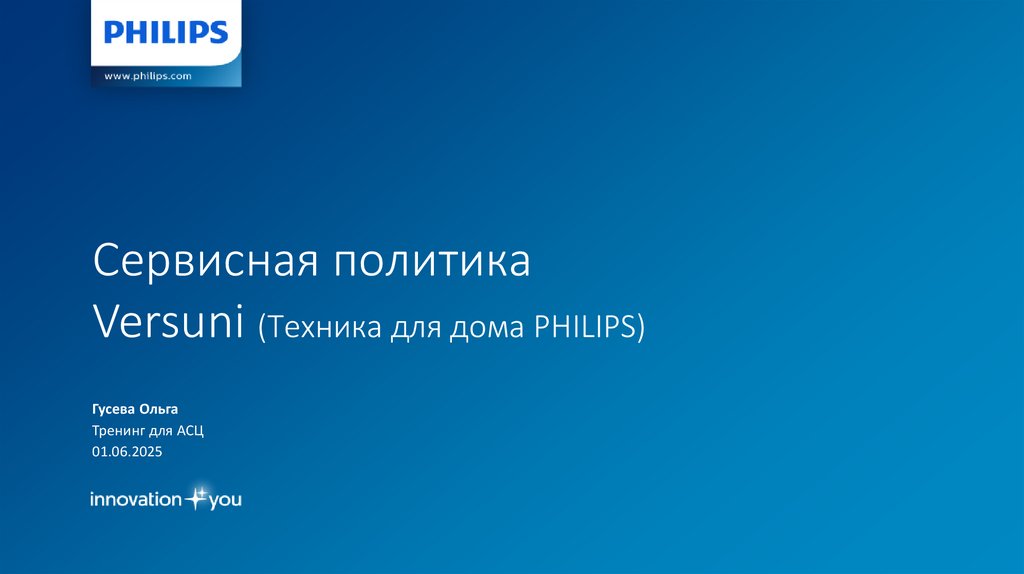 PHILIPS
www.philips.com

Сервисная политика
Versuni (Техника для дома PHILIPS)

Гусева Ольга
Тренинг для АСЦ
01.06.2025

innovation you